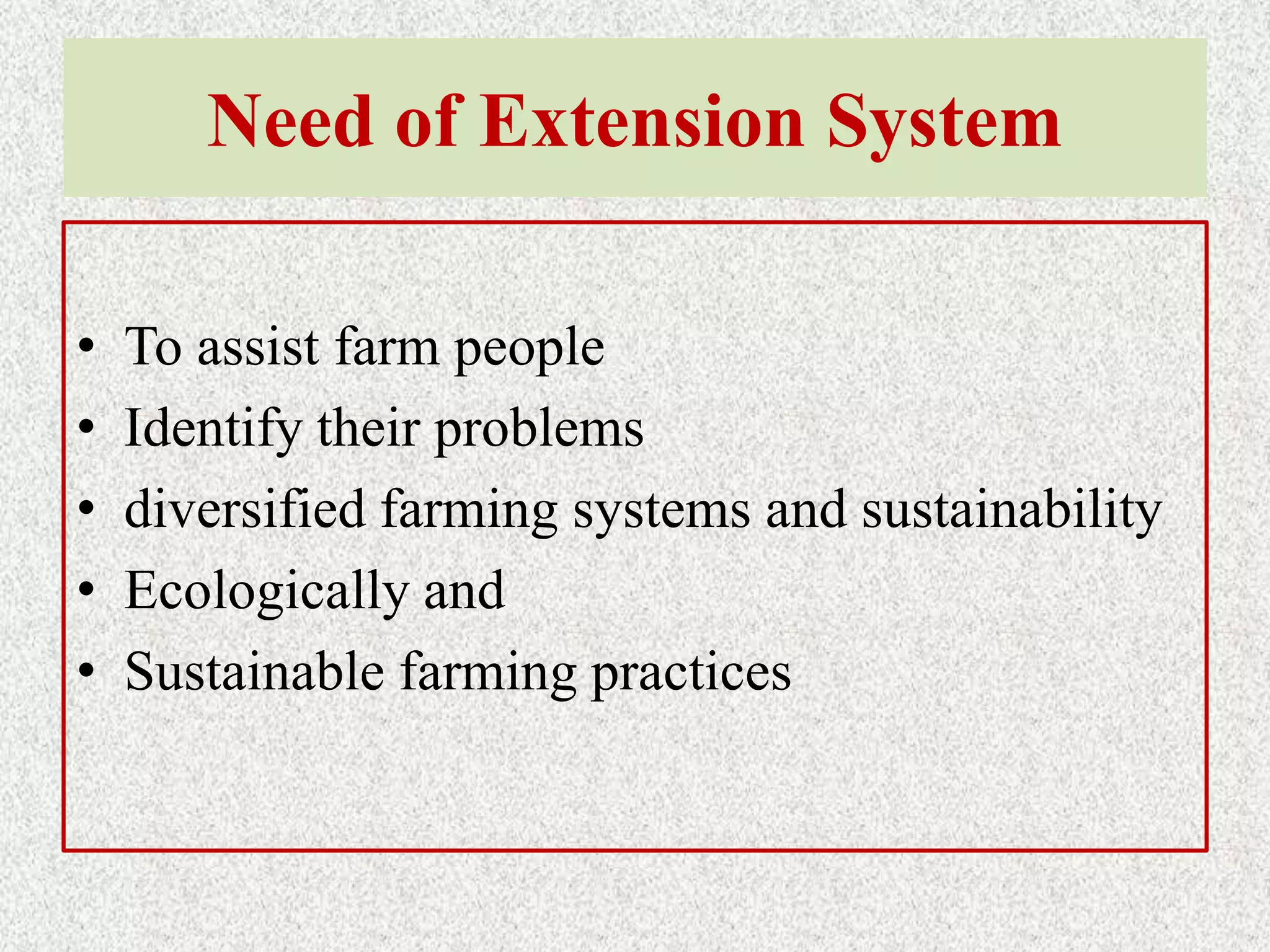 Need of Extension System

• To assist farm people
• Identify their problems
• diversified farming systems and sustainability
• Ecologically and
• Sustainable farming practices